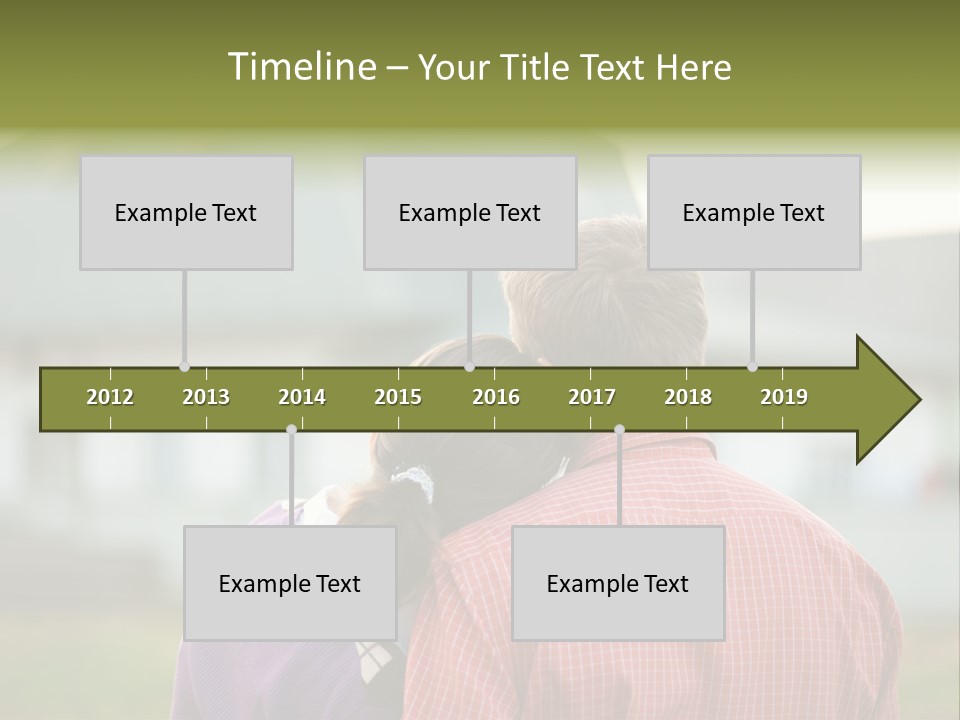 Timeline – Your Title Text Here

Example Text

Example Text

Example Text

2012 2013 2014 2015 2016 2017 2018 2019

Example Text

Example Text